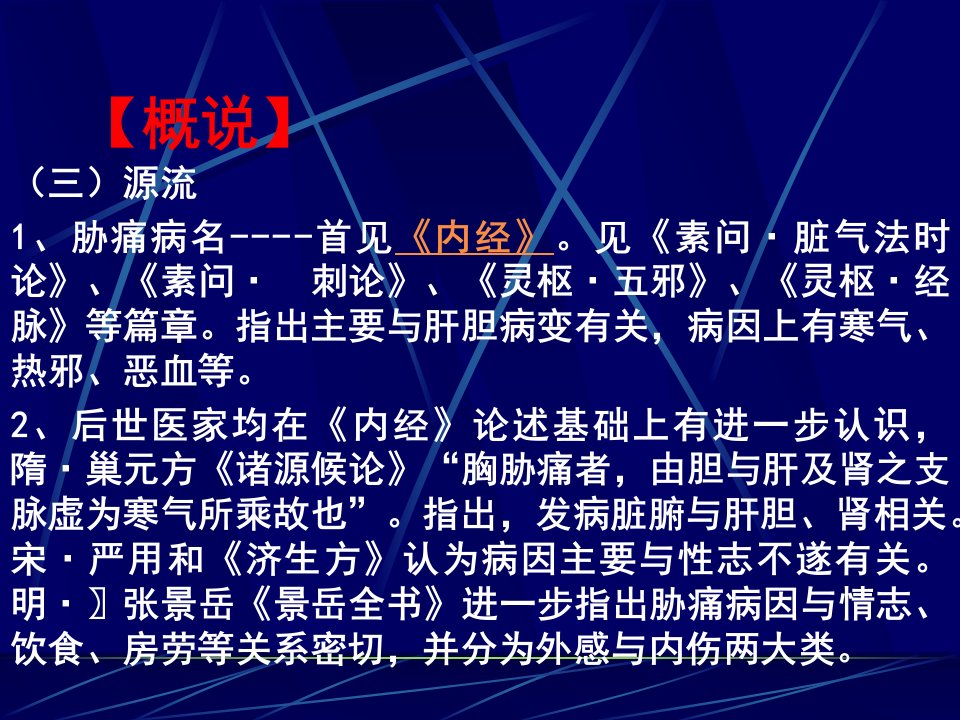 【概说】

（三）源流

1、胁痛病名----首见《内经》。见《素问·脏气法时论》、《素问· 刺论》、《灵枢·五邪》、《灵枢·经脉》等篇章。指出主要与肝胆病变有关，病因上有寒气、热邪、恶血等。

2、后世医家均在《内经》论述基础上有进一步认识，隋·巢元方《诸源候论》“胸胁痛者，由胆与肝及肾之支脉虚为寒气所乘故也”。指出，发病脏腑与肝胆、肾相关。宋·严用和《济生方》认为病因主要与性志不遂有关。明·〗张景岳《景岳全书》进一步指出胁痛病因与情志、饮食、房劳等关系密切，并分为外感与内伤两大类。